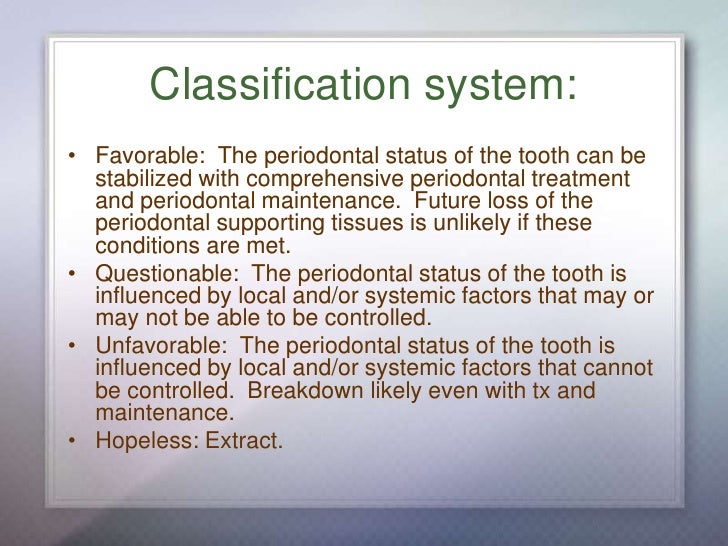 Classification system:

• Favorable: The periodontal status of the tooth can be stabilized with comprehensive periodontal treatment and periodontal maintenance. Future loss of the periodontal supporting tissues is unlikely if these conditions are met.
• Questionable: The periodontal status of the tooth is influenced by local and/or systemic factors that may or may not be able to be controlled.
• Unfavorable: The periodontal status of the tooth is influenced by local and/or systemic factors that cannot be controlled. Breakdown likely even with tx and maintenance.
• Hopeless: Extract.